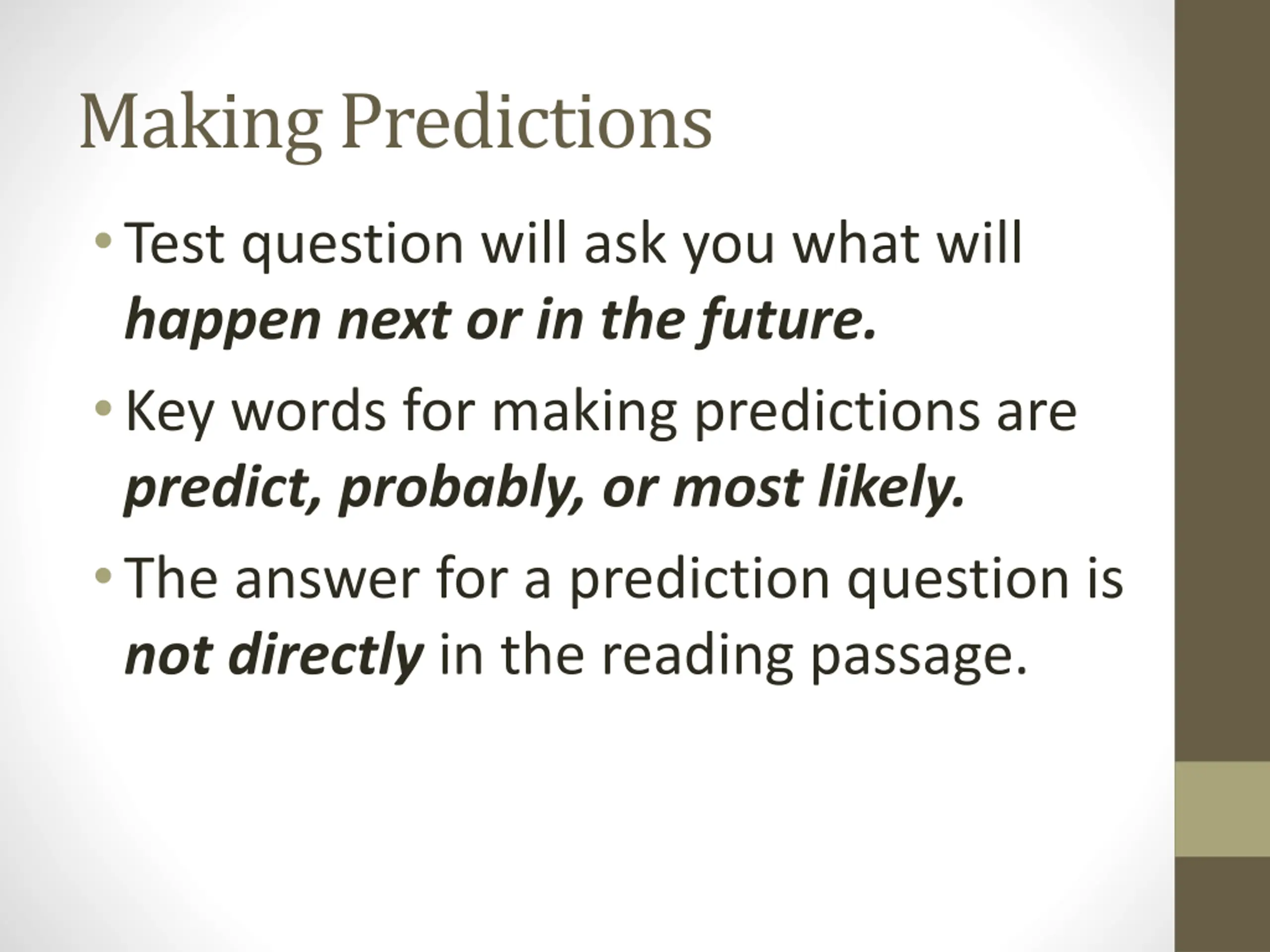 Making Predictions

• Test question will ask you what will happen next or in the future.

• Key words for making predictions are predict, probably, or most likely.

• The answer for a prediction question is not directly in the reading passage.